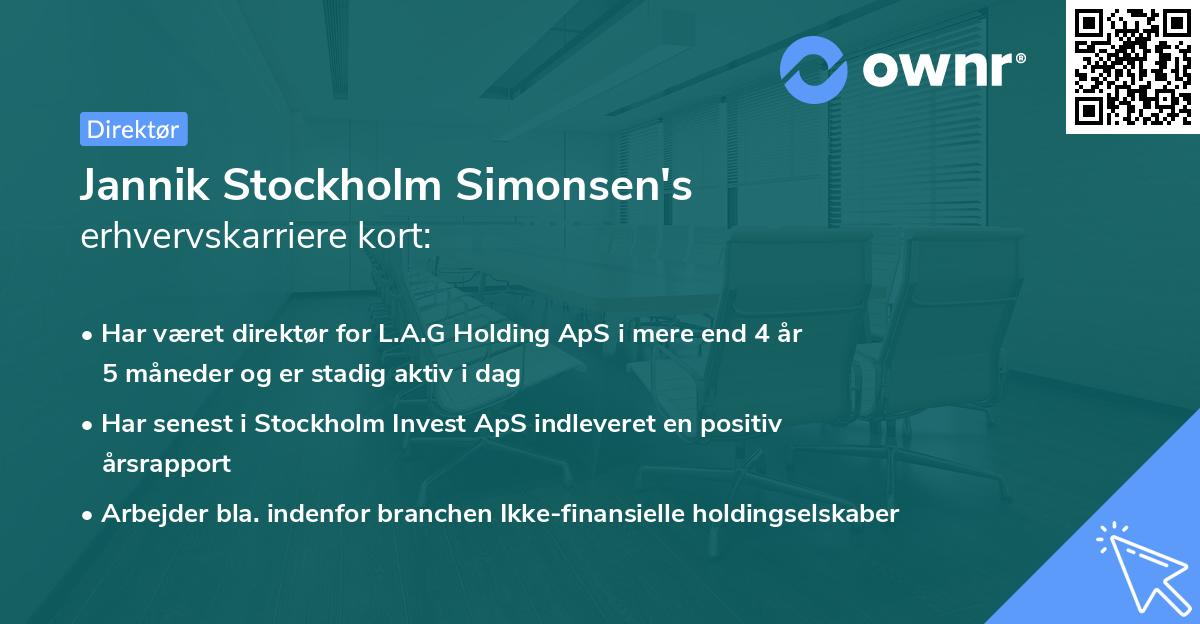 ownr®

Direktør

Jannik Stockholm Simonsen's
erhvervskarriere kort:

• Har været direktør for L.A.G Holding ApS i mere end 4 år 5 måneder og er stadig aktiv i dag

• Har senest i Stockholm Invest ApS indleveret en positiv årsrapport

• Arbejder bla. indenfor branchen Ikke-finansielle holdingselskaber